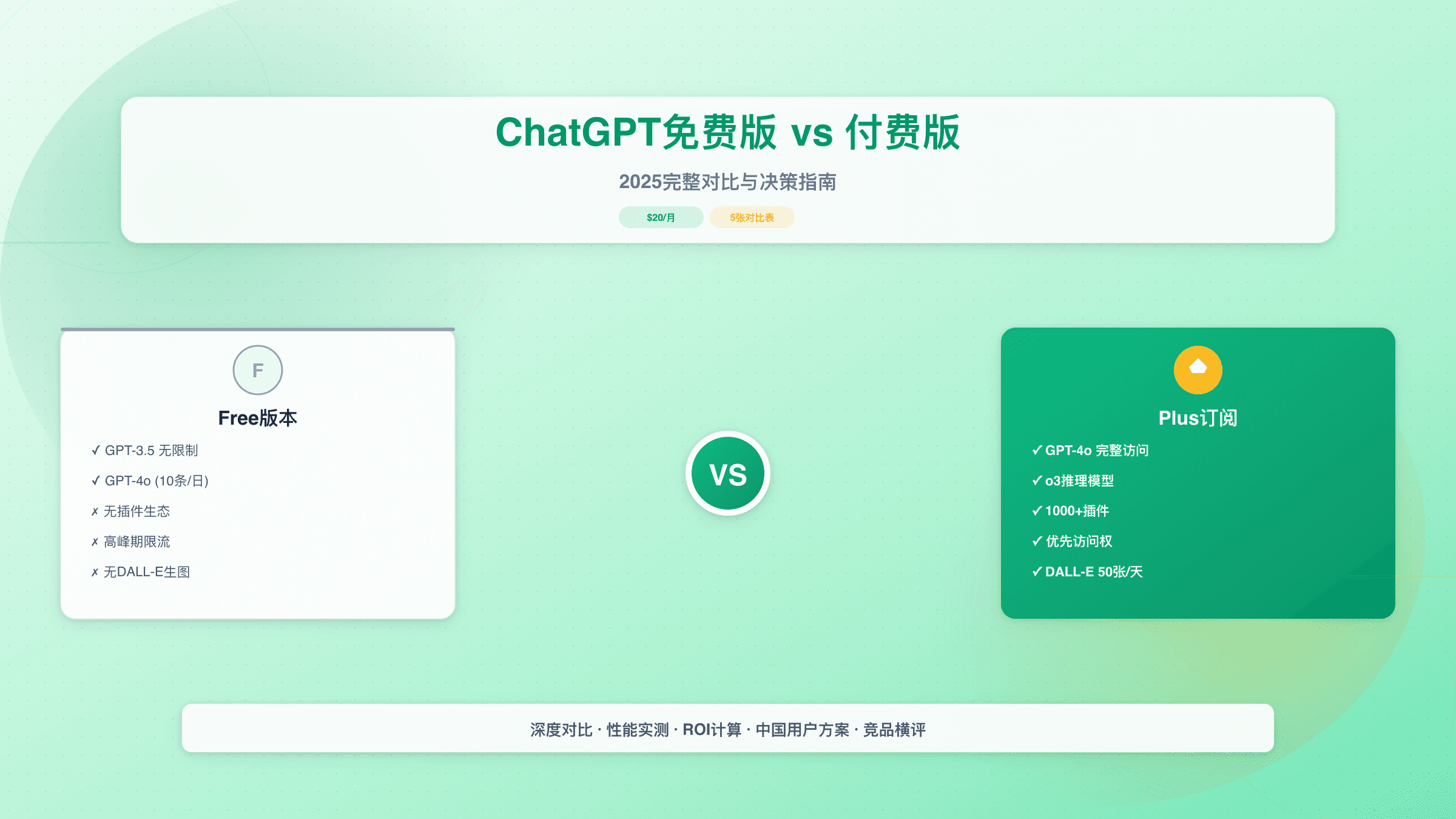 ChatGPT免费版 vs 付费版

2025完整对比与决策指南

$20/月 5张对比表

F

Free版本

✓ GPT-3.5 无限制

✓ GPT-4o (10条/日)

✗ 无插件生态

✗ 高峰期限流

✗ 无DALL-E生图

VS

Plus订阅

✓ GPT-4o 完整访问

✓ o3推理模型

✓ 1000+插件

✓ 优先访问权

✓ DALL-E 50张/天

深度对比 · 性能实测 · ROI计算 · 中国用户方案 · 竞品横评